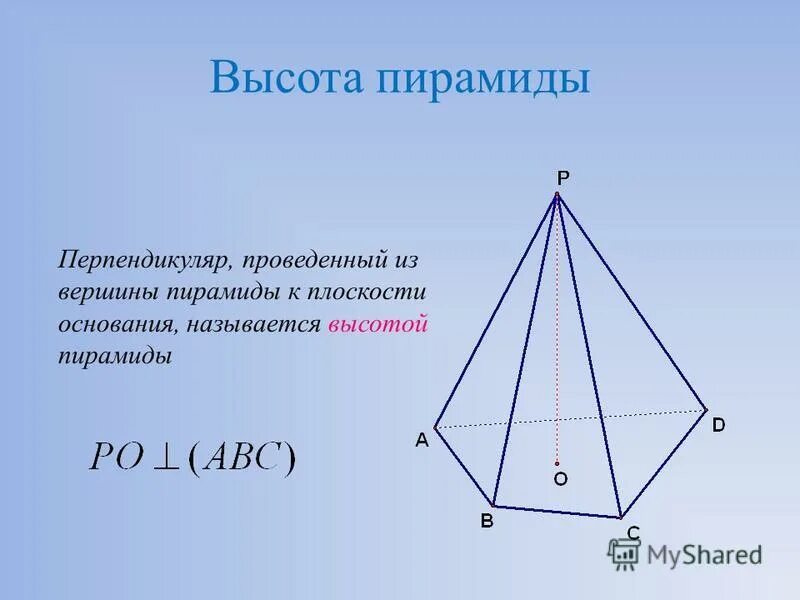 Высота пирамиды

Перпендикуляр, проведенный из вершины пирамиды к плоскости основания, называется высотой пирамиды

$PO \perp (ABC)$

P

A

D

O

B

C

MyShared